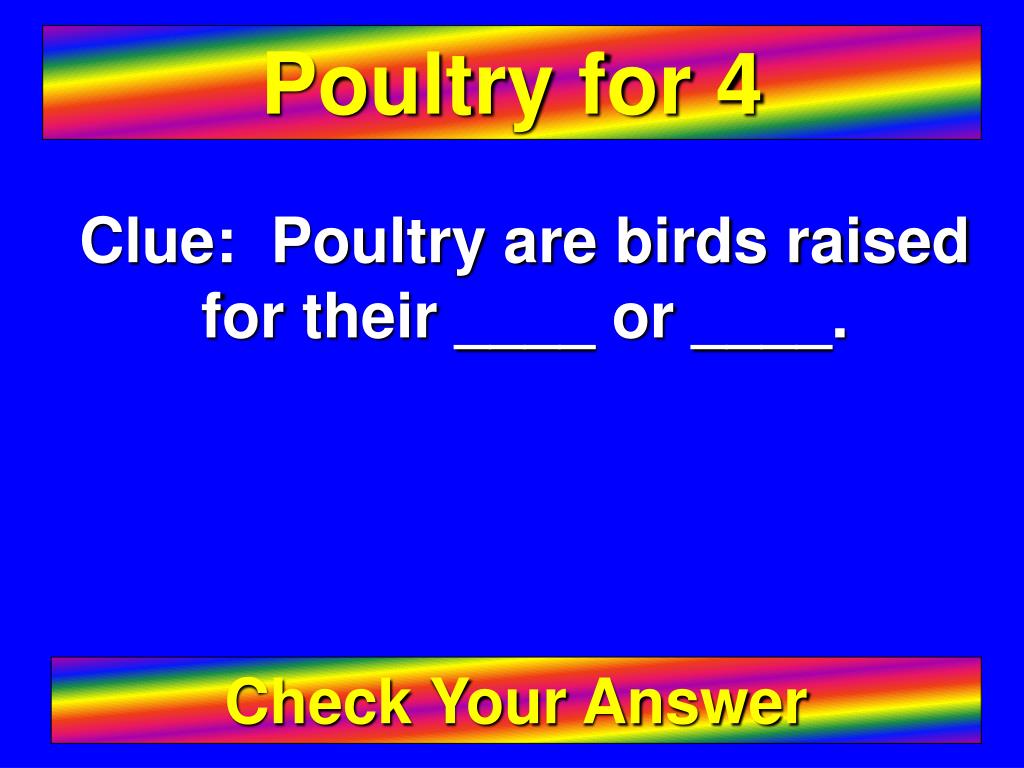 Poultry for 4

Clue: Poultry are birds raised for their ____ or ____.

Check Your Answer